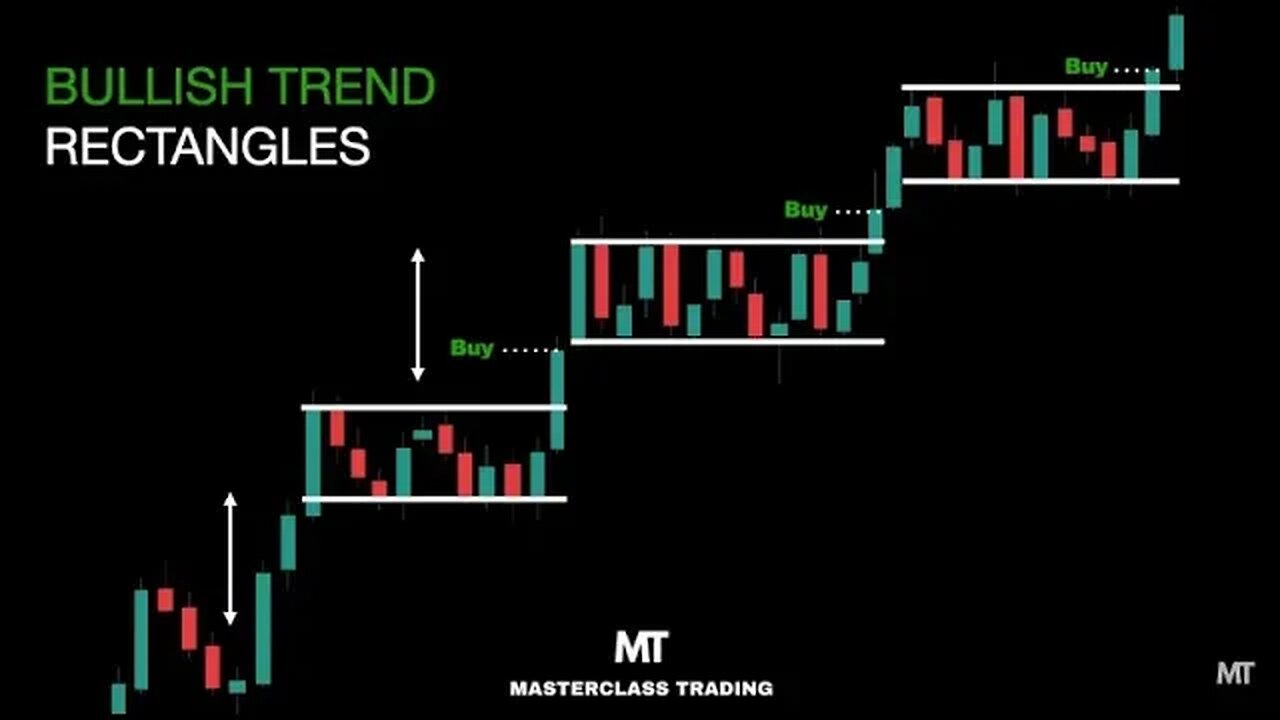 BULLISH TREND
RECTANGLES

Buy

Buy

Buy

MT
MASTERCLASS TRADING

MT